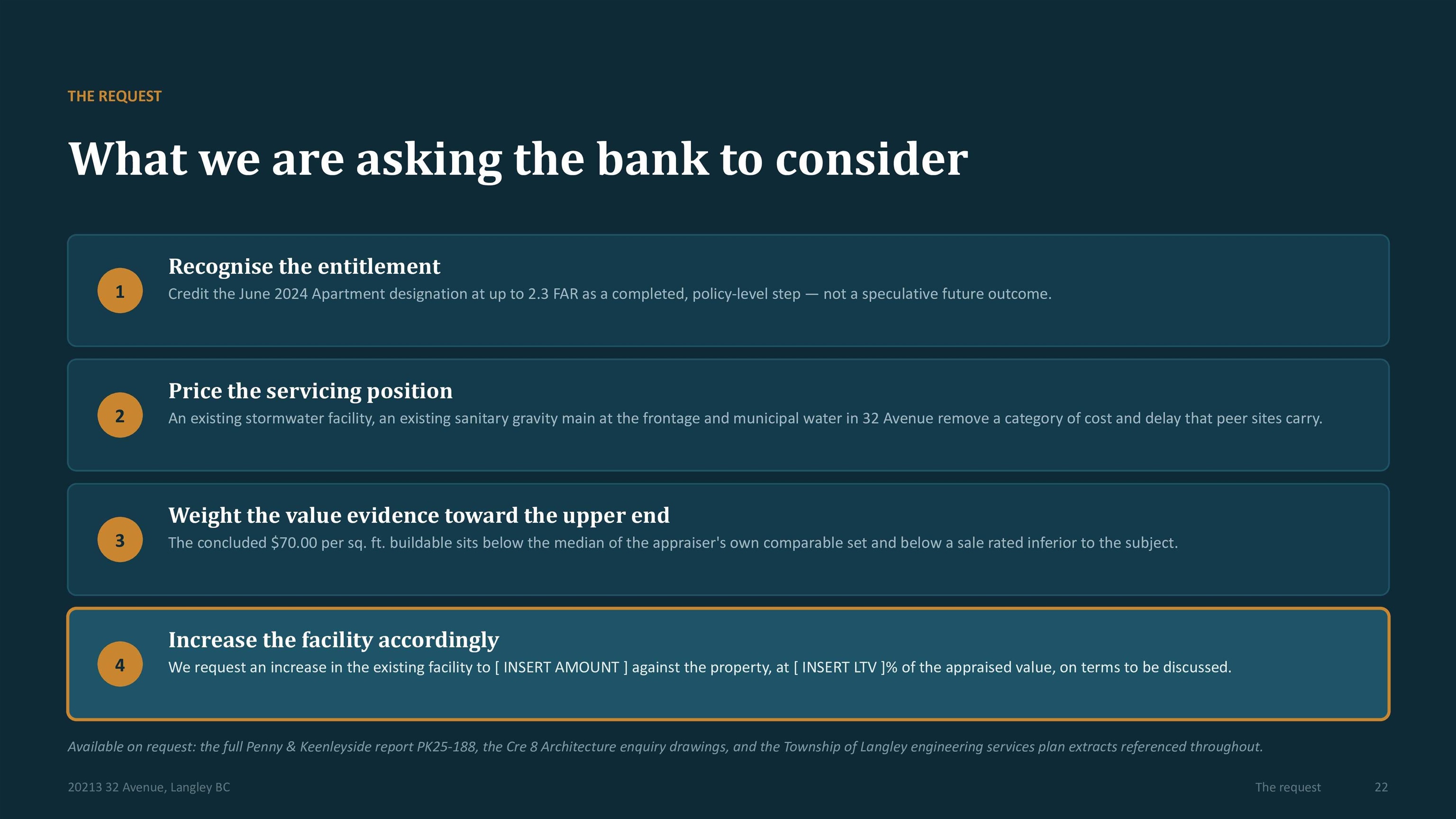 THE REQUEST

What we are asking the bank to consider

1

Recognise the entitlement

Credit the June 2024 Apartment designation at up to 2.3 FAR as a completed, policy-level step — not a speculative future outcome.

2

Price the servicing position

An existing stormwater facility, an existing sanitary gravity main at the frontage and municipal water in 32 Avenue remove a category of cost and delay that peer sites carry.

3

Weight the value evidence toward the upper end

The concluded $70.00 per sq. ft. buildable sits below the median of the appraiser's own comparable set and below a sale rated inferior to the subject.

4

Increase the facility accordingly

We request an increase in the existing facility to [ INSERT AMOUNT ] against the property, at [ INSERT LTV ]% of the appraised value, on terms to be discussed.

Available on request: the full Penny & Keenleyside report PK25-188, the Cre 8 Architecture enquiry drawings, and the Township of Langley engineering services plan extracts referenced throughout.

20213 32 Avenue, Langley BC

The request

22